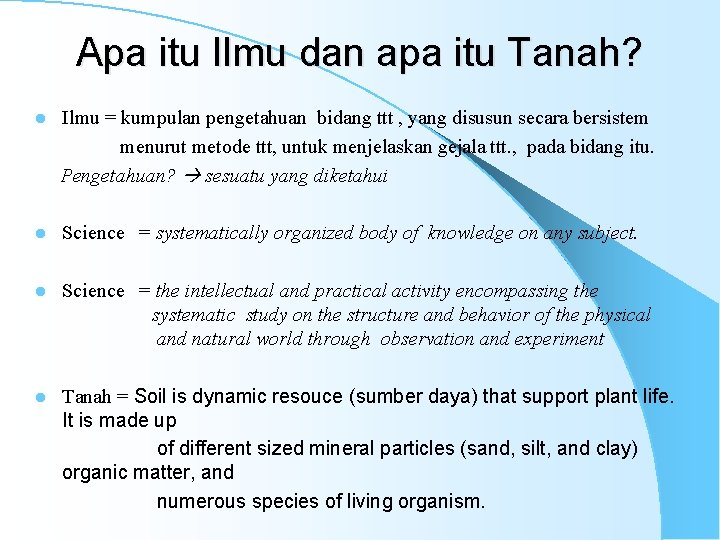 Apa itu Ilmu dan apa itu Tanah?

Ilmu = kumpulan pengetahuan bidang ttt , yang disusun secara bersistem menurut metode ttt, untuk menjelaskan gejala ttt., pada bidang itu.

Pengetahuan? → sesuatu yang diketahui

Science = systematically organized body of knowledge on any subject.

Science = the intellectual and practical activity encompassing the systematic study on the structure and behavior of the physical and natural world through observation and experiment

Tanah = Soil is dynamic resouce (sumber daya) that support plant life. It is made up of different sized mineral particles (sand, silt, and clay) organic matter, and numerous species of living organism.